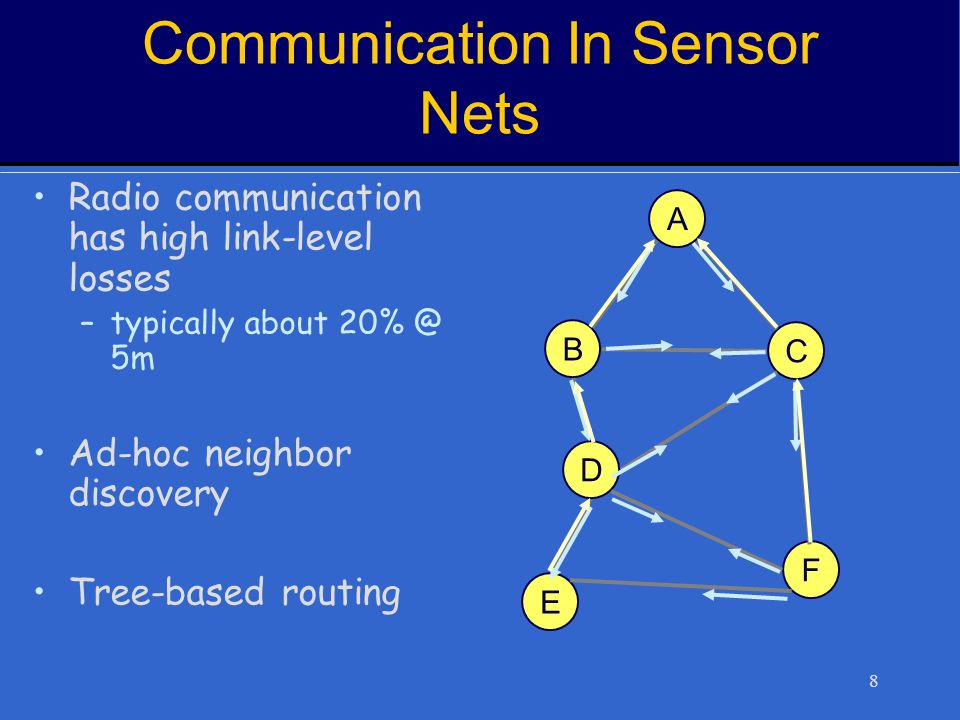 Communication In Sensor Nets

• Radio communication has high link-level losses
  – typically about 20% @ 5m

• Ad-hoc neighbor discovery

• Tree-based routing

A
B
C
D
E
F

8